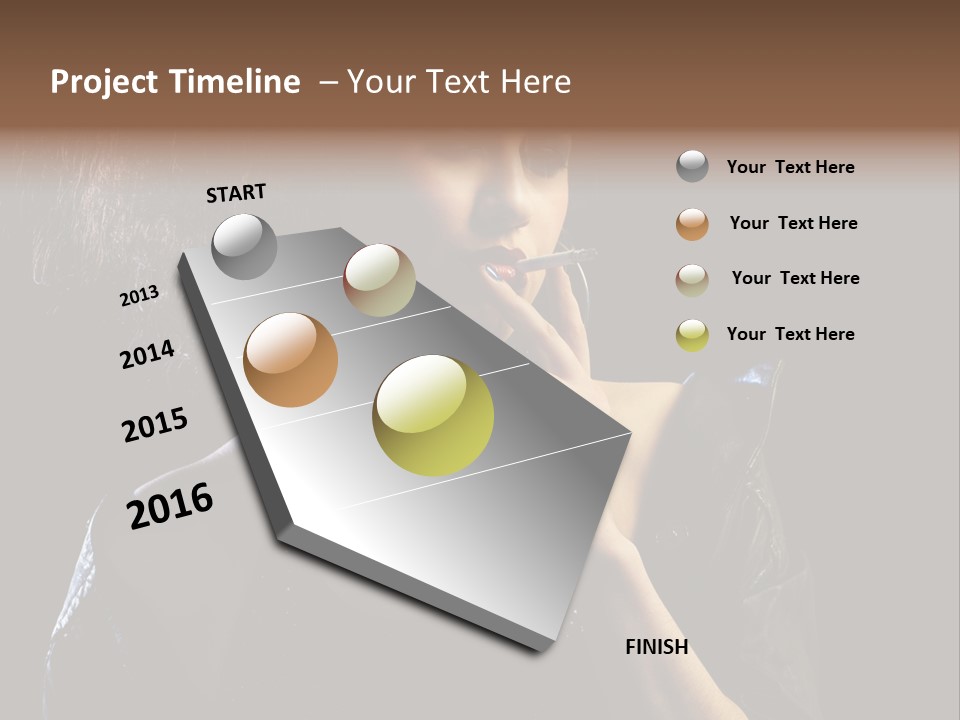 Project Timeline – Your Text Here

START

2013

2014

2015

2016

FINISH

Your Text Here

Your Text Here

Your Text Here

Your Text Here